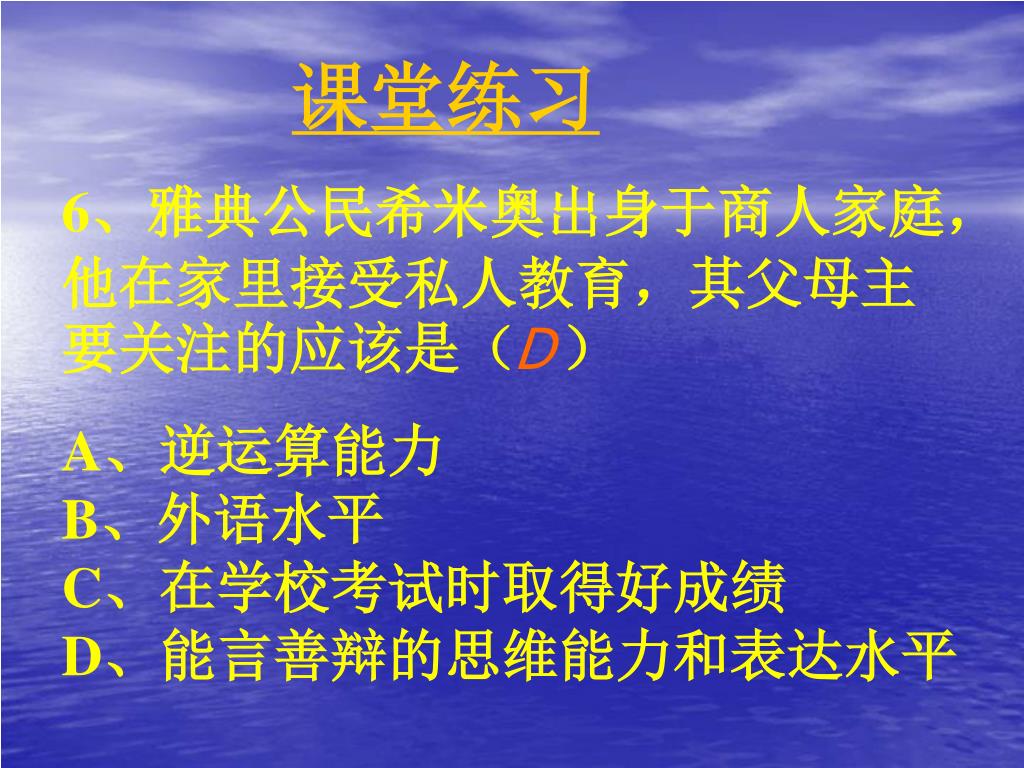 课堂练习

6、雅典公民希米奥出身于商人家庭，他在家里接受私人教育，其父母主要关注的应该是（D）

A、逆运算能力
B、外语水平
C、在学校考试时取得好成绩
D、能言善辩的思维能力和表达水平